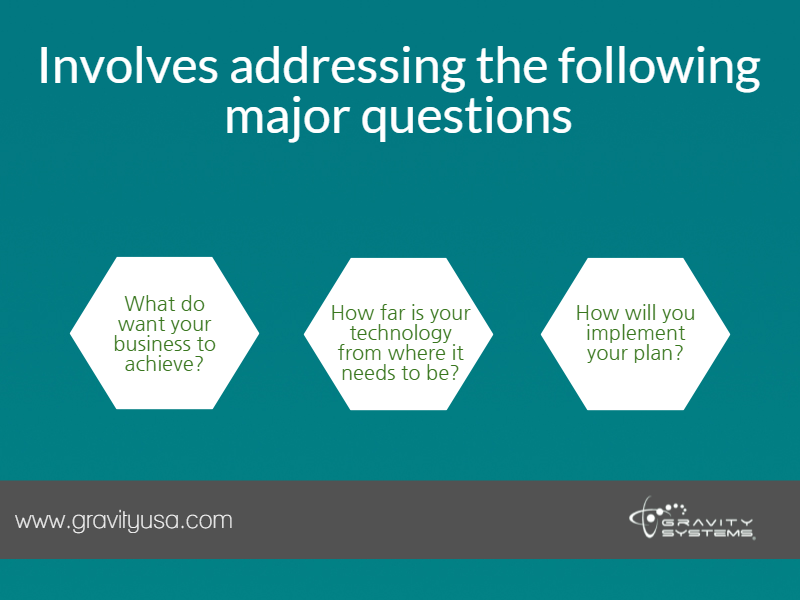 Involves addressing the following major questions

What do want your business to achieve?

How far is your technology from where it needs to be?

How will you implement your plan?

www.gravityusa.com

GRAVITY SYSTEMS